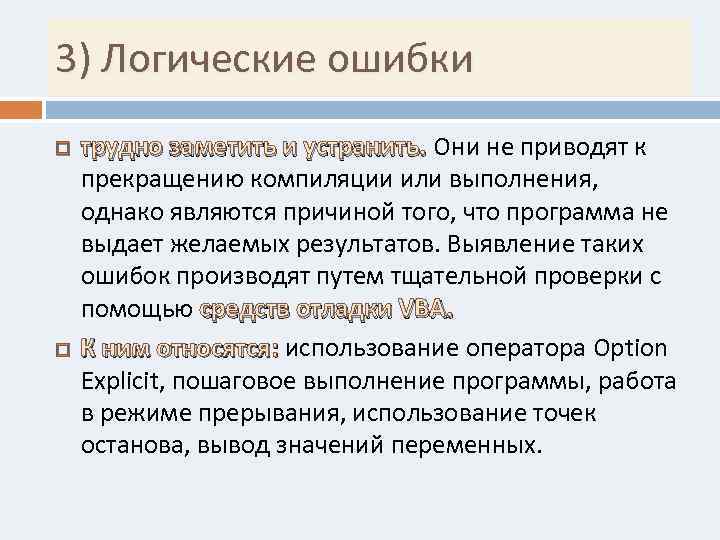 3) Логические ошибки

трудно заметить и устранить. Они не приводят к прекращению компиляции или выполнения, однако являются причиной того, что программа не выдает желаемых результатов. Выявление таких ошибок производят путем тщательной проверки с помощью средств отладки VBA.

К ним относятся: использование оператора Option Explicit, пошаговое выполнение программы, работа в режиме прерывания, использование точек останова, вывод значений переменных.